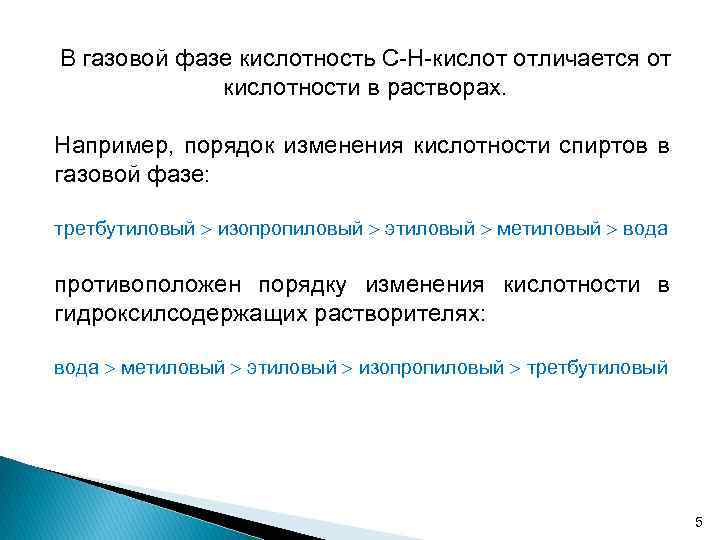 В газовой фазе кислотность С-Н-кислот отличается от кислотности в растворах.

Например, порядок изменения кислотности спиртов в газовой фазе:

третбутиловый > изопропиловый > этиловый > метиловый > вода

противоположен порядку изменения кислотности в гидроксилсодержащих растворителях:

вода > метиловый > этиловый > изопропиловый > третбутиловый

5